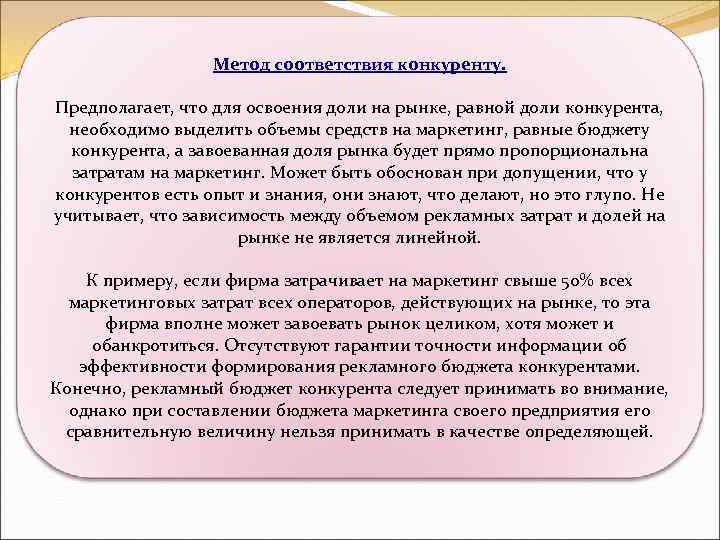 Метод соответствия конкуренту.

Предполагает, что для освоения доли на рынке, равной доли конкурента, необходимо выделить объемы средств на маркетинг, равные бюджету конкурента, а завоеванная доля рынка будет прямо пропорциональна затратам на маркетинг. Может быть обоснован при допущении, что у конкурентов есть опыт и знания, они знают, что делают, но это глупо. Не учитывает, что зависимость между объемом рекламных затрат и долей на рынке не является линейной.

К примеру, если фирма затрачивает на маркетинг свыше 50% всех маркетинговых затрат всех операторов, действующих на рынке, то эта фирма вполне может завоевать рынок целиком, хотя может и обанкротиться. Отсутствуют гарантии точности информации об эффективности формирования рекламного бюджета конкурентами. Конечно, рекламный бюджет конкурента следует принимать во внимание, однако при составлении бюджета маркетинга своего предприятия его сравнительную величину нельзя принимать в качестве определяющей.